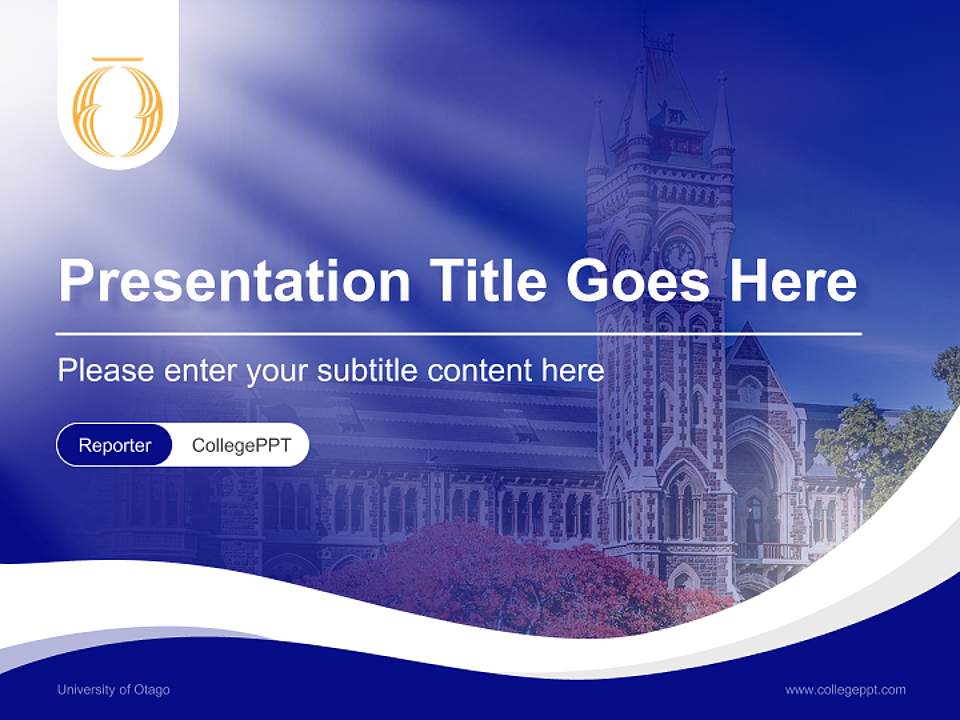 Presentation Title Goes Here

Please enter your subtitle content here

Reporter CollegePPT

University of Otago

www.collegeppt.com